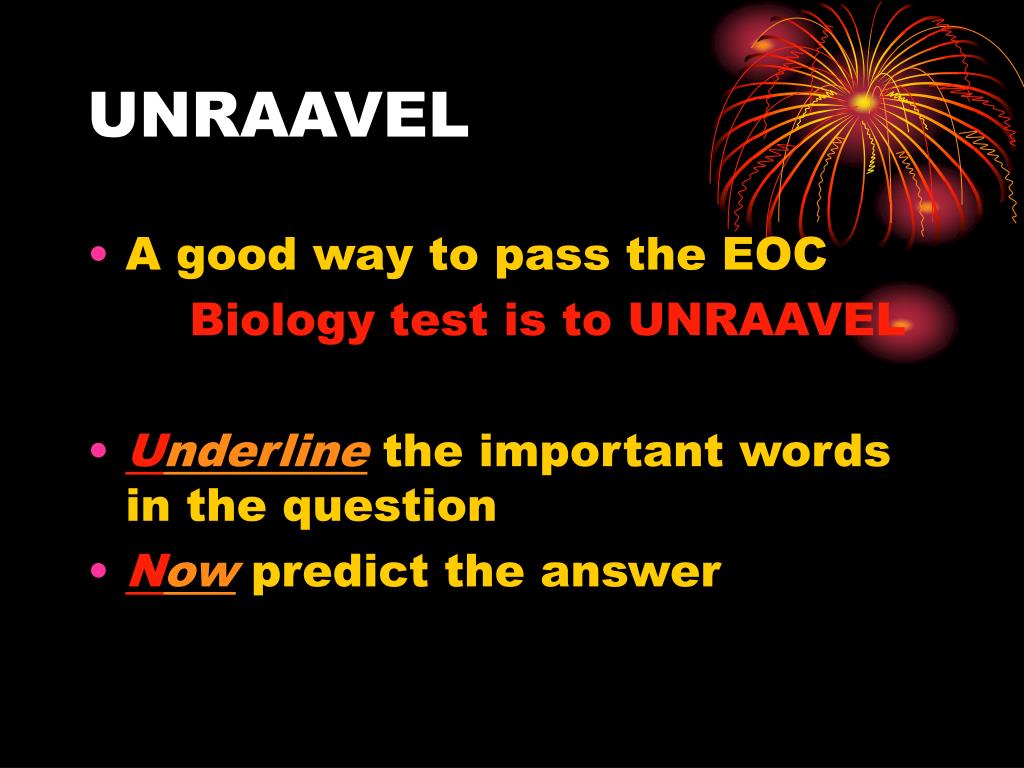 UNRAAVEL

• A good way to pass the EOC Biology test is to UNRAAVEL

• Underline the important words in the question
• Now predict the answer